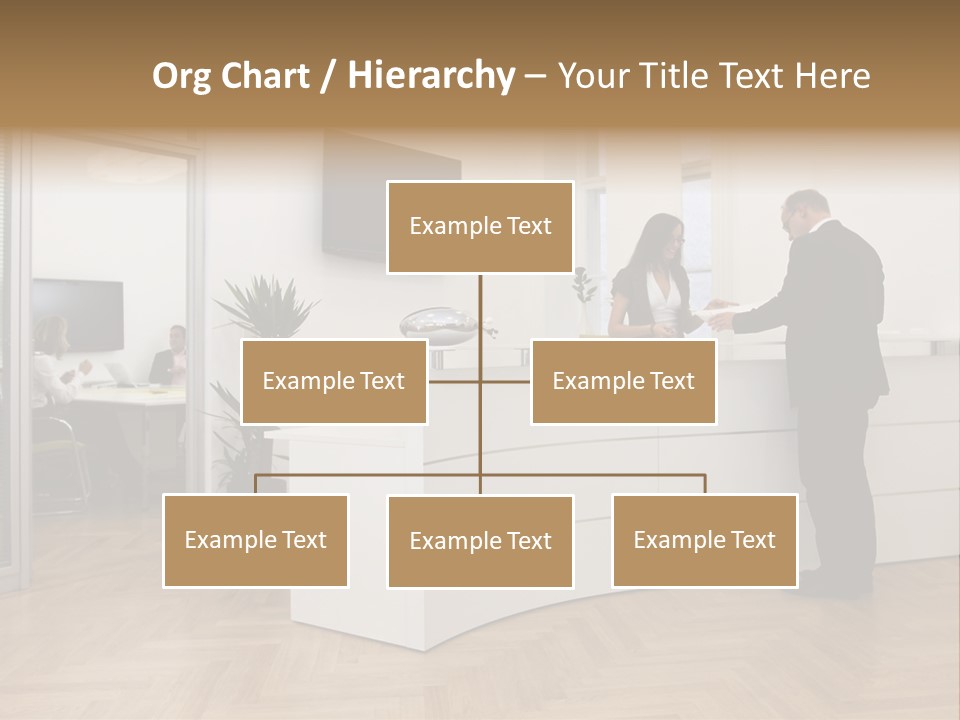 Org Chart / Hierarchy – Your Title Text Here

Example Text

Example Text

Example Text

Example Text

Example Text

Example Text